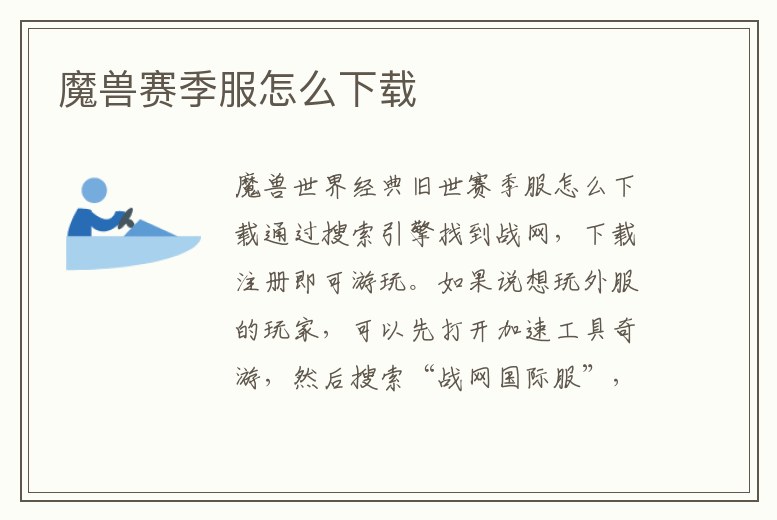 魔兽赛季服怎么下载

魔兽世界经典旧世赛季服怎么下载通过搜索引擎找到战网，下载注册即可游玩。如果说想玩外服的玩家，可以先打开加速工具奇游，然后搜索“战网国际服”，